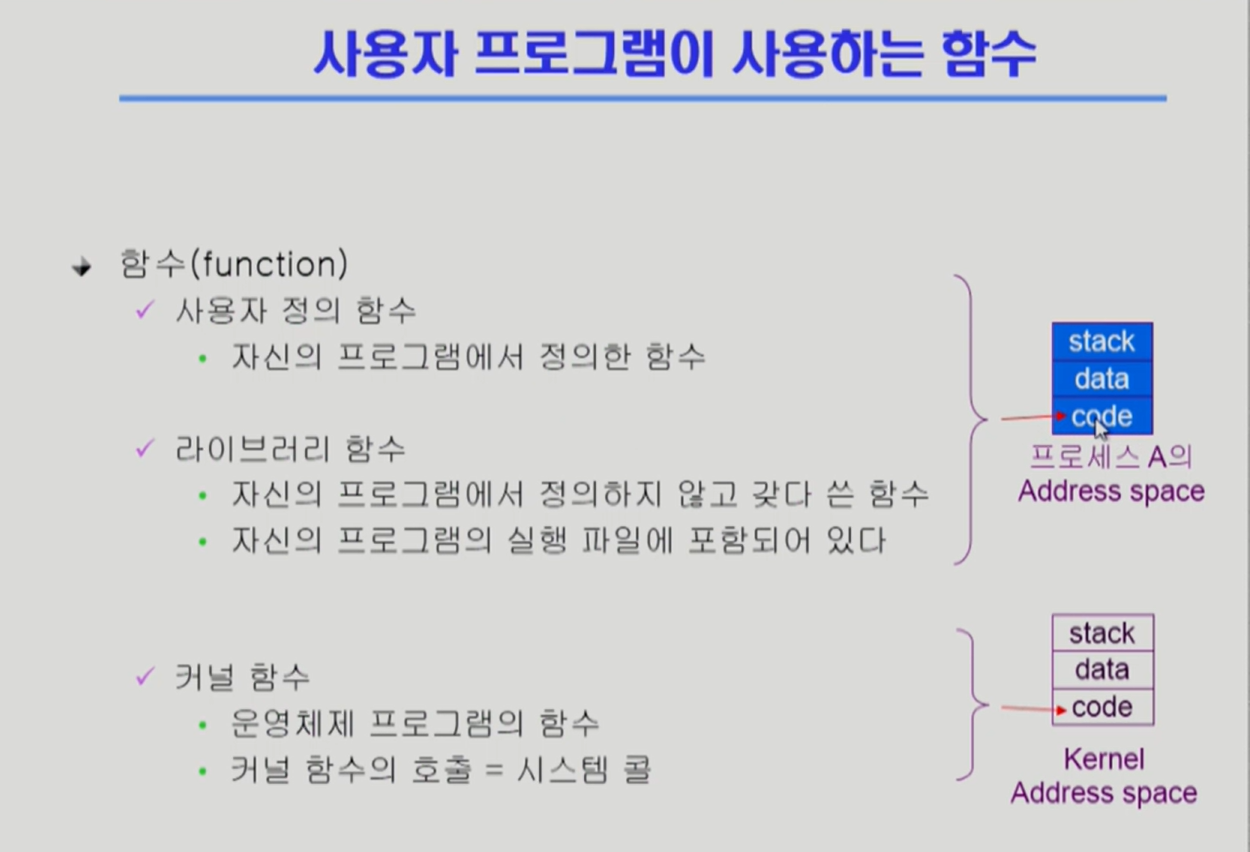 사용자 프로그램이 사용하는 함수

함수(function)

✓ 사용자 정의 함수

• 자신의 프로그램에서 정의한 함수

✓ 라이브러리 함수

• 자신의 프로그램에서 정의하지 않고 갖다 쓴 함수

• 자신의 프로그램의 실행 파일에 포함되어 있다

✓ 커널 함수

• 운영체제 프로그램의 함수

• 커널 함수의 호출 = 시스템 콜

stack
data
code
프로세스 A의
Address space

stack
data
code
Kernel
Address space